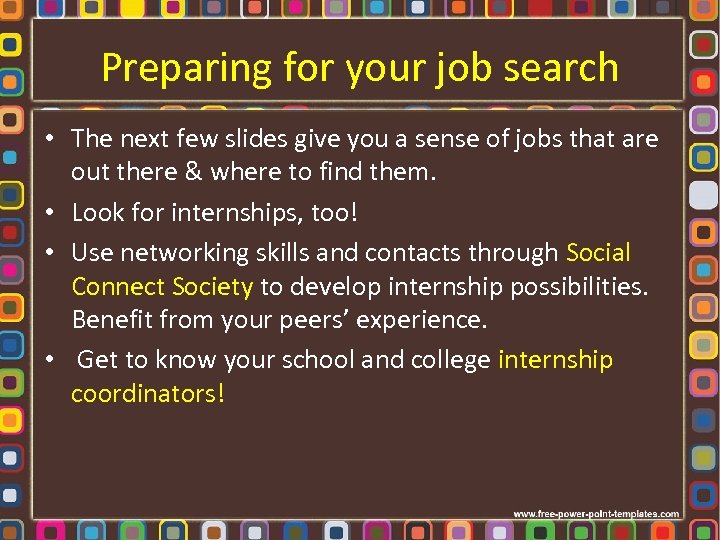 Preparing for your job search

• The next few slides give you a sense of jobs that are out there & where to find them.
• Look for internships, too!
• Use networking skills and contacts through Social Connect Society to develop internship possibilities. Benefit from your peers' experience.
• Get to know your school and college internship coordinators!

www.free-power-point-templates.com